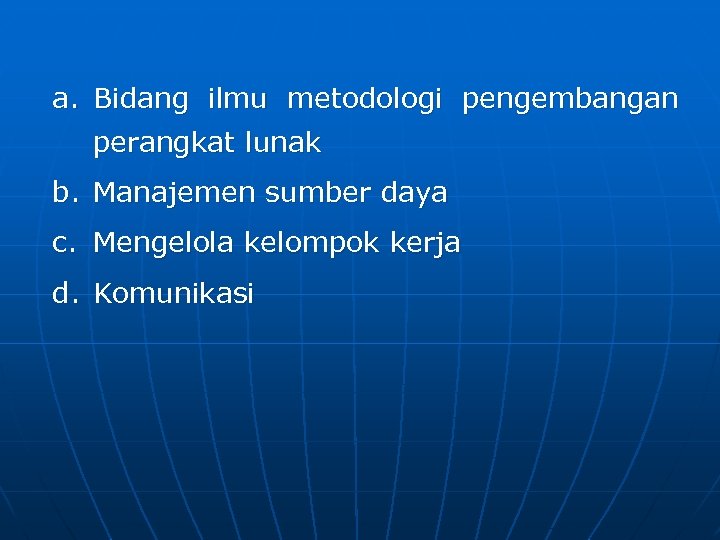 a. Bidang ilmu metodologi pengembangan perangkat lunak

b. Manajemen sumber daya

c. Mengelola kelompok kerja

d. Komunikasi